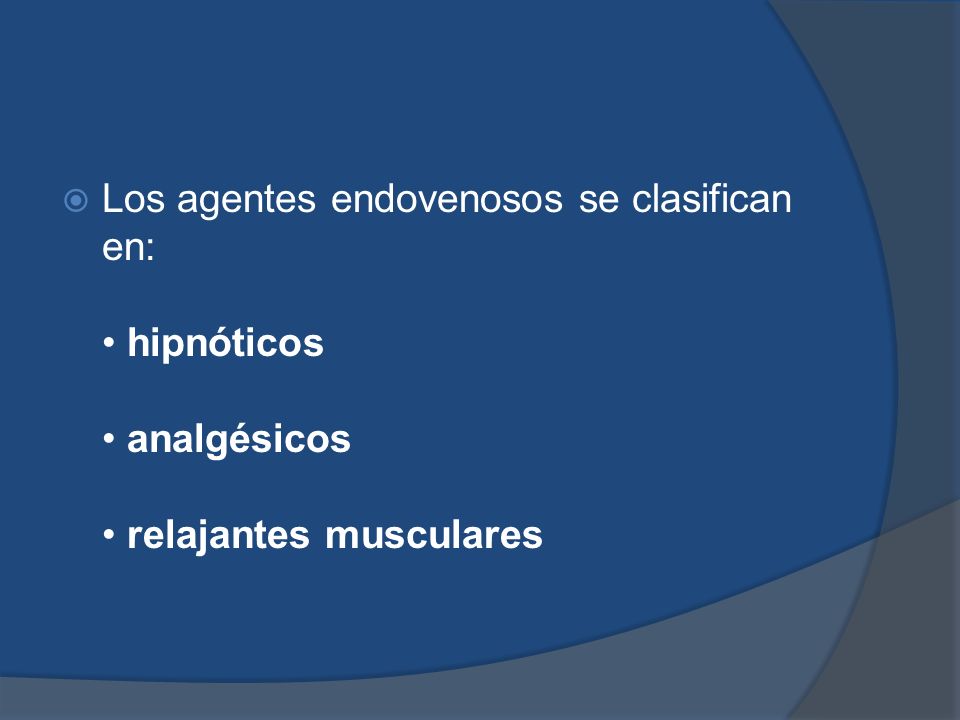 Los agentes endovenosos se clasifican en:

• hipnóticos

• analgésicos

• relajantes musculares